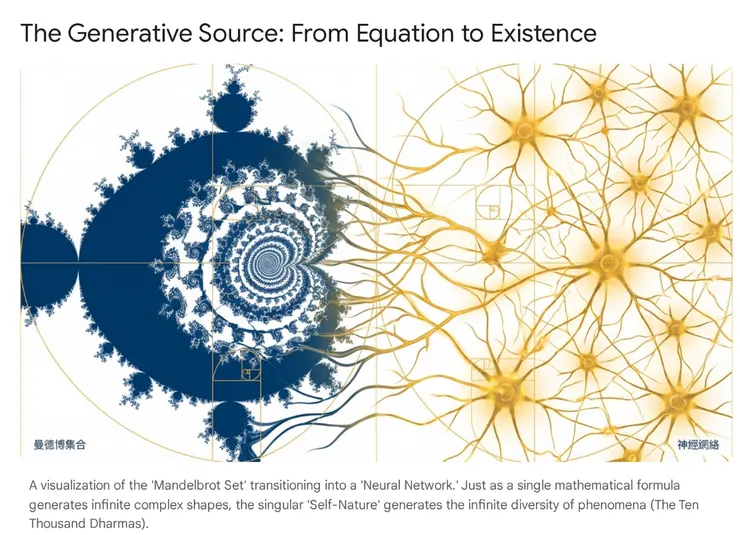 The Generative Source: From Equation to Existence

曼德博集合

神經網絡

A visualization of the 'Mandelbrot Set' transitioning into a 'Neural Network.' Just as a single mathematical formula generates infinite complex shapes, the singular 'Self-Nature' generates the infinite diversity of phenomena (The Ten Thousand Dharmas).